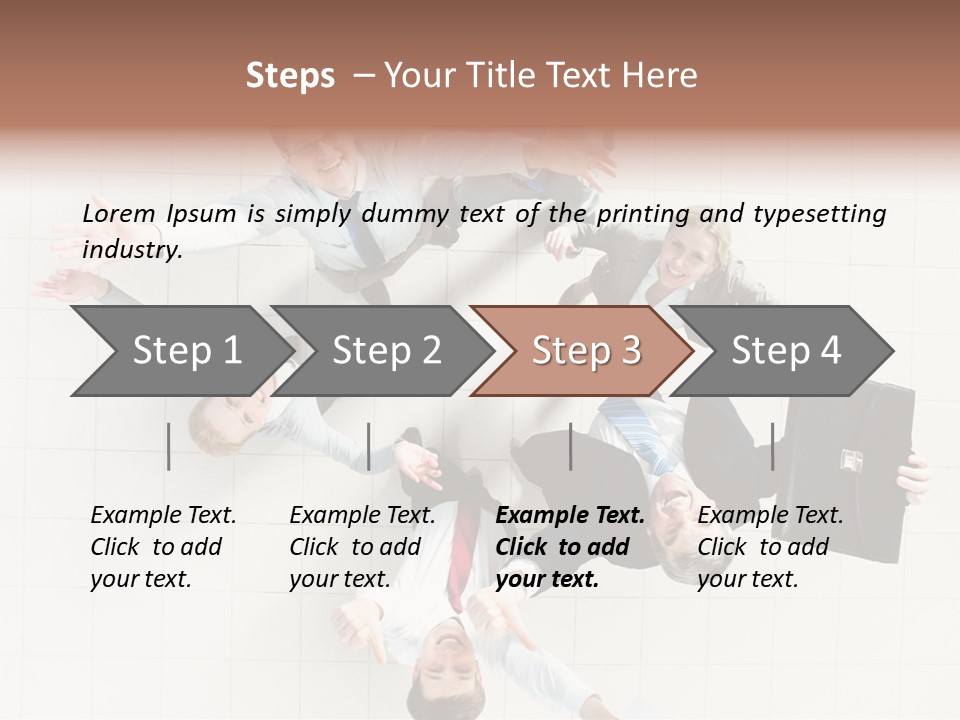 Steps – Your Title Text Here

Lorem Ipsum is simply dummy text of the printing and typesetting industry.

Step 1

Step 2

Step 3

Step 4

Example Text. Click to add your text.

Example Text. Click to add your text.

Example Text. Click to add your text.

Example Text. Click to add your text.